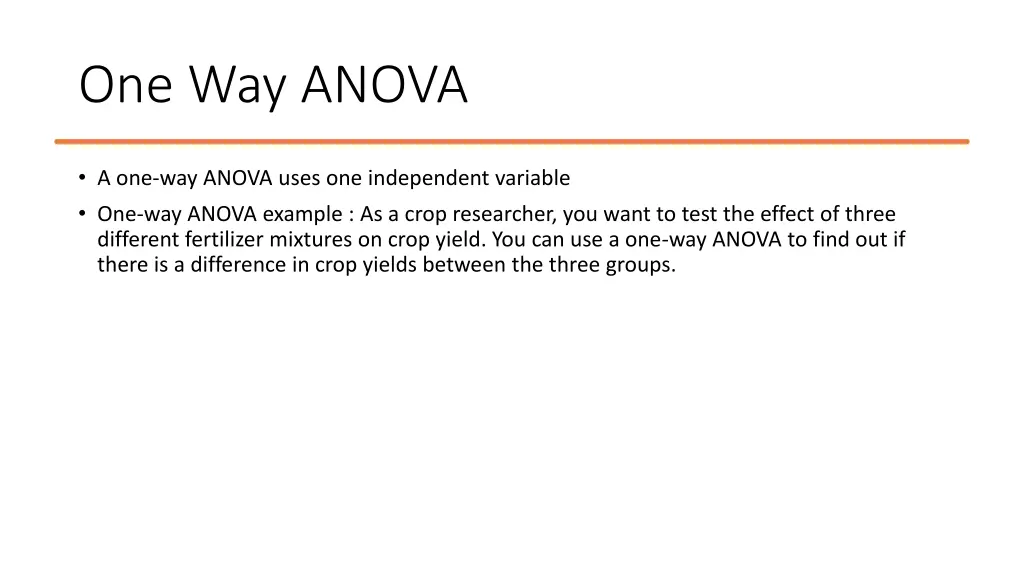 One Way ANOVA

• A one-way ANOVA uses one independent variable

• One-way ANOVA example : As a crop researcher, you want to test the effect of three different fertilizer mixtures on crop yield. You can use a one-way ANOVA to find out if there is a difference in crop yields between the three groups.